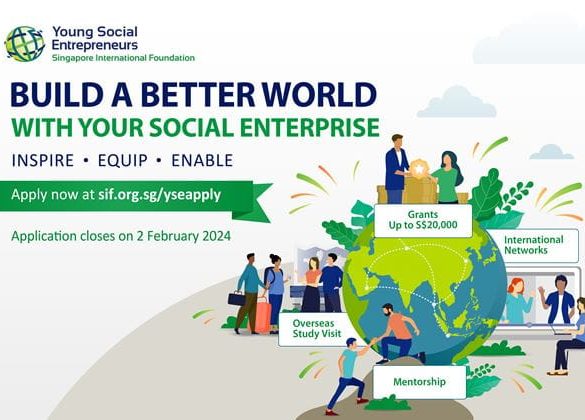 Young Social Entrepreneurs
Singapore International Foundation

BUILD A BETTER WORLD
WITH YOUR SOCIAL ENTERPRISE

INSPIRE • EQUIP • ENABLE

Apply now at sif.org.sg/yseapply

Application closes on 2 February 2024

Grants
Up to S$20,000

International
Networks

Overseas
Study Visit

Mentorship